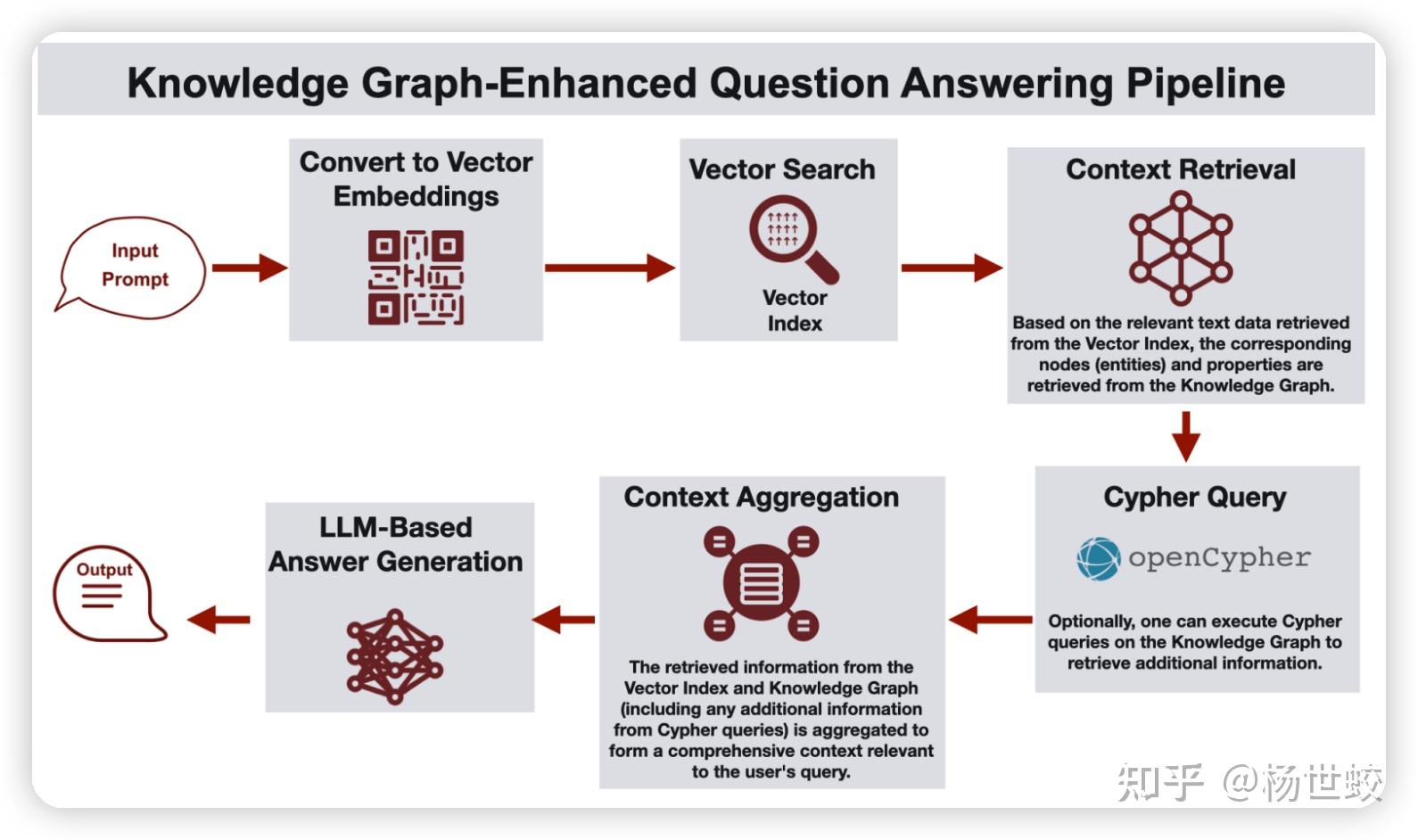 Knowledge Graph-Enhanced Question Answering Pipeline

Input Prompt

Convert to Vector Embeddings

Vector Search

Vector Index

Context Retrieval

Based on the relevant text data retrieved from the Vector Index, the corresponding nodes (entities) and properties are retrieved from the Knowledge Graph.

Cypher Query

openCypher

Optionally, one can execute Cypher queries on the Knowledge Graph to retrieve additional information.

Context Aggregation

The retrieved information from the Vector Index and Knowledge Graph (including any additional information from Cypher queries) is aggregated to form a comprehensive context relevant to the user's query.

LLM-Based Answer Generation

Output

知乎 @杨世蛟